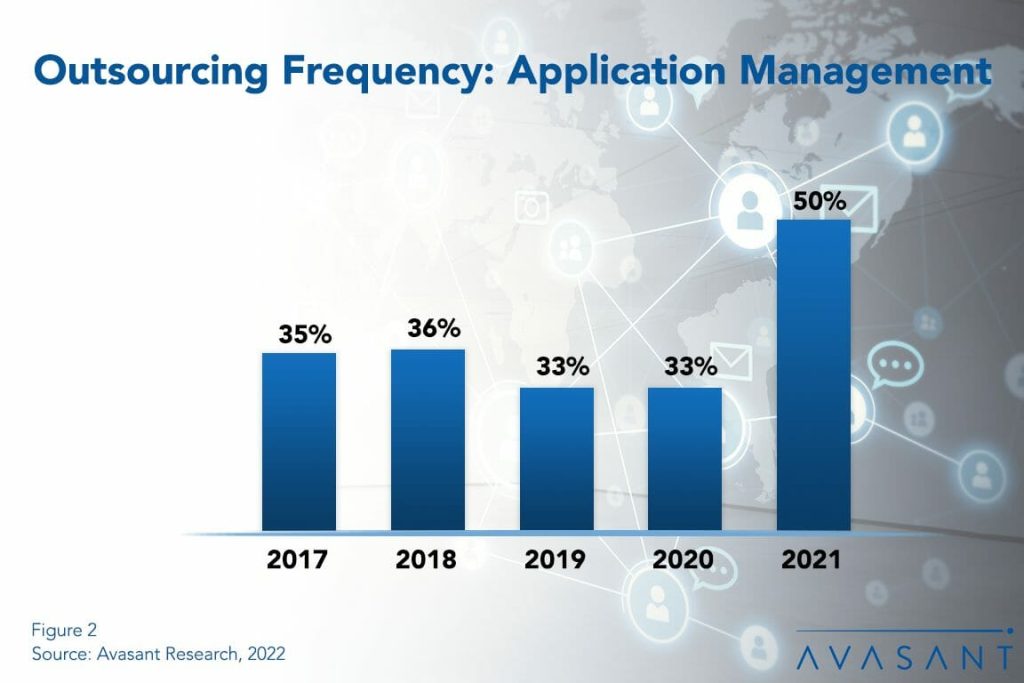 Outsourcing Frequency: Application Management

35%
36%
33%
33%
50%

2017
2018
2019
2020
2021

Figure 2
Source: Avasant Research, 2022

AVASANT